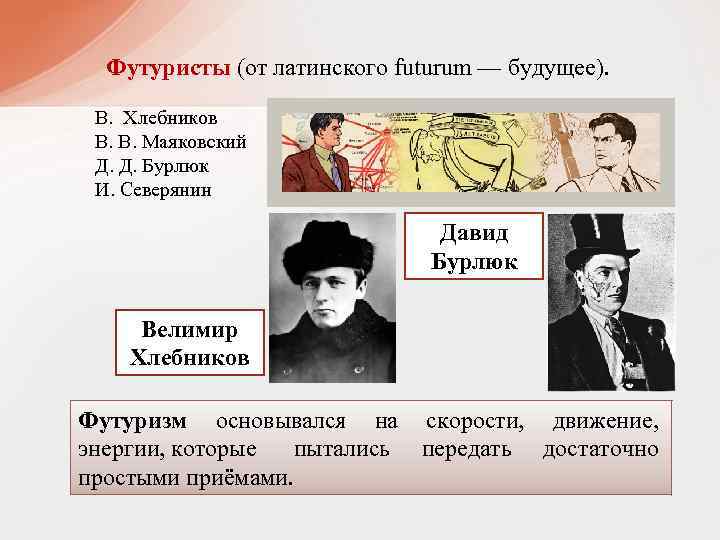 Футуристы (от латинского futurum — будущее).

В. Хлебников
В. В. Маяковский
Д. Д. Бурлюк
И. Северянин

Давид Бурлюк

Велимир Хлебников

Футуризм основывался на скорости, движение, энергии, которые пытались передать достаточно простыми приёмами.